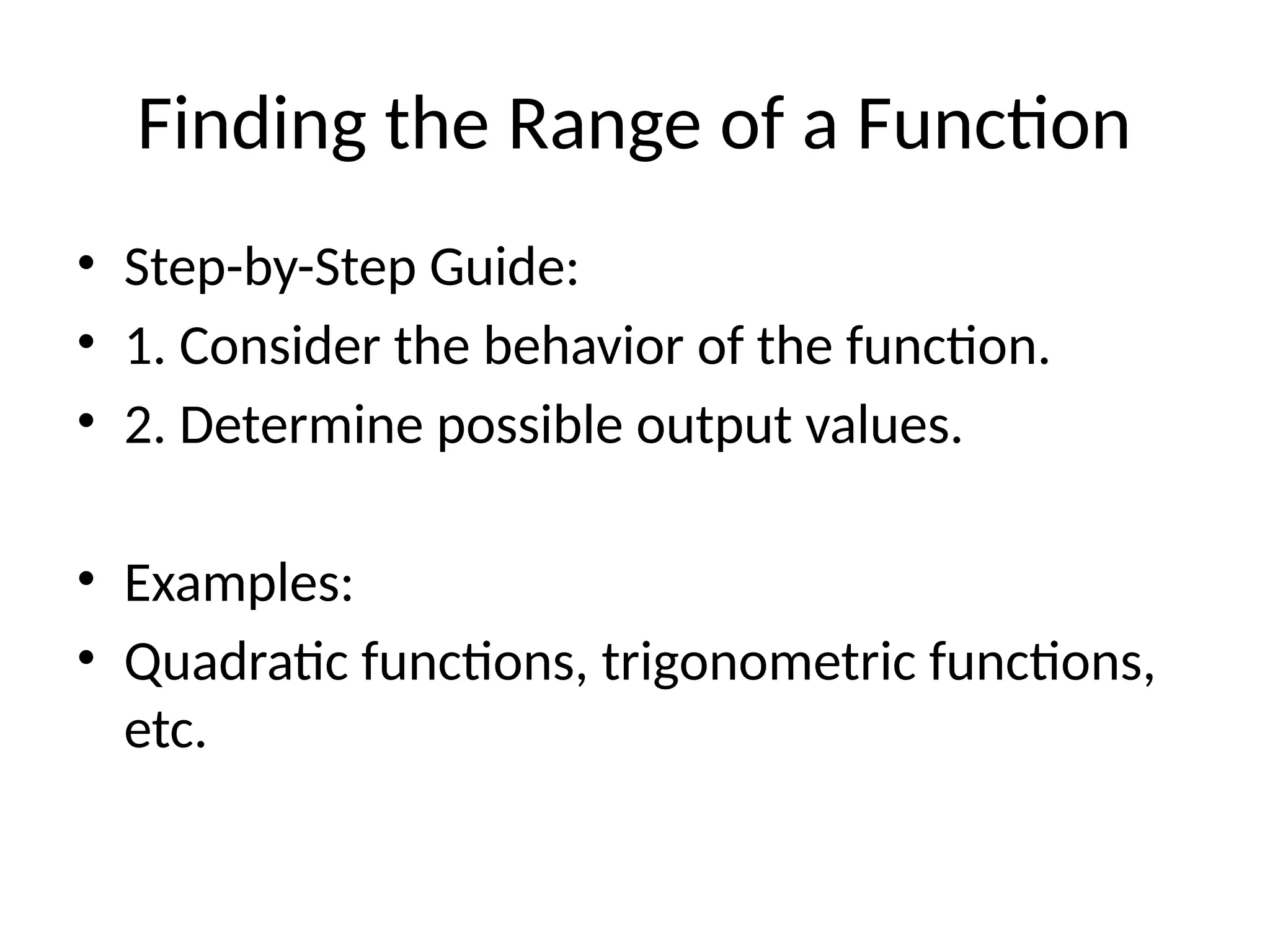 Finding the Range of a Function

• Step-by-Step Guide:
• 1. Consider the behavior of the function.
• 2. Determine possible output values.

• Examples:
• Quadratic functions, trigonometric functions, etc.